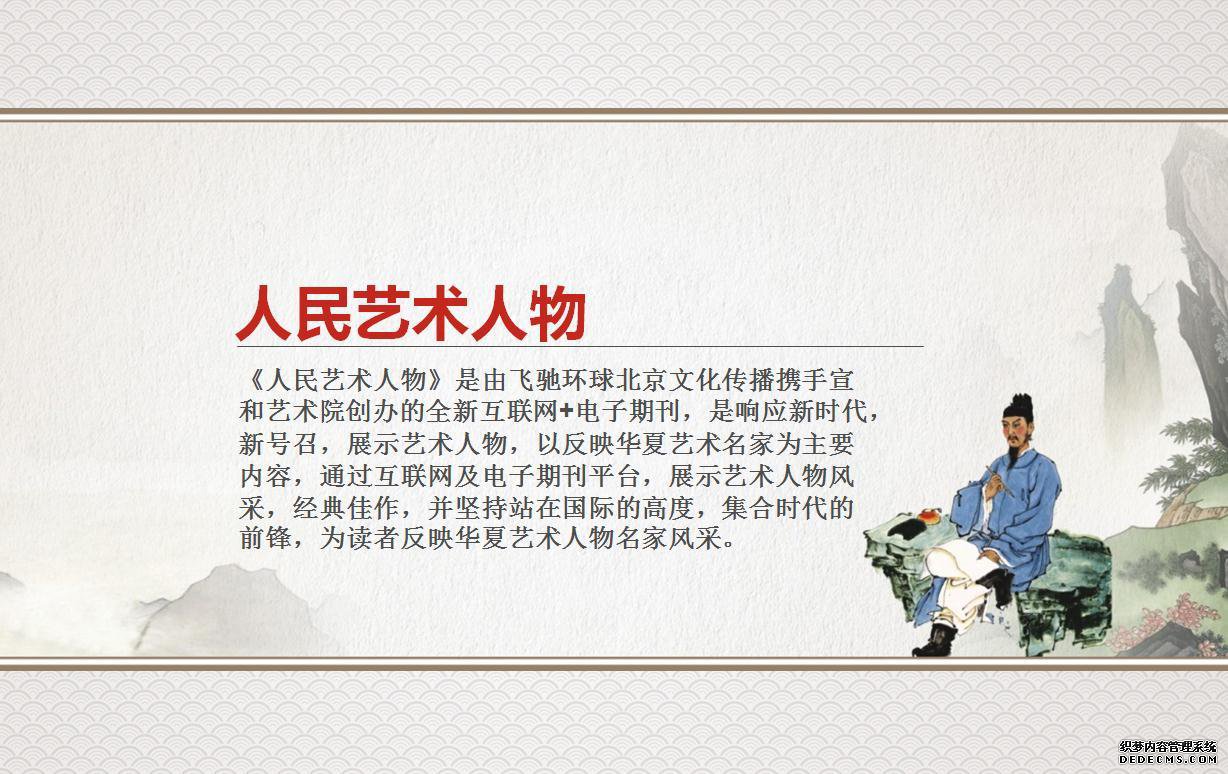 人民艺术人物

《人民艺术人物》是由飞驰环球北京文化传播携手宣和艺术院创办的全新互联网+电子期刊，是响应新时代，新号召，展示艺术人物，以反映华夏艺术名家为主要内容，通过互联网及电子期刊平台，展示艺术人物风采，经典佳作，并坚持站在国际的高度，集合时代的前锋，为读者反映华夏艺术人物名家风采。

织梦内容管理系统
DEDECMS.COM